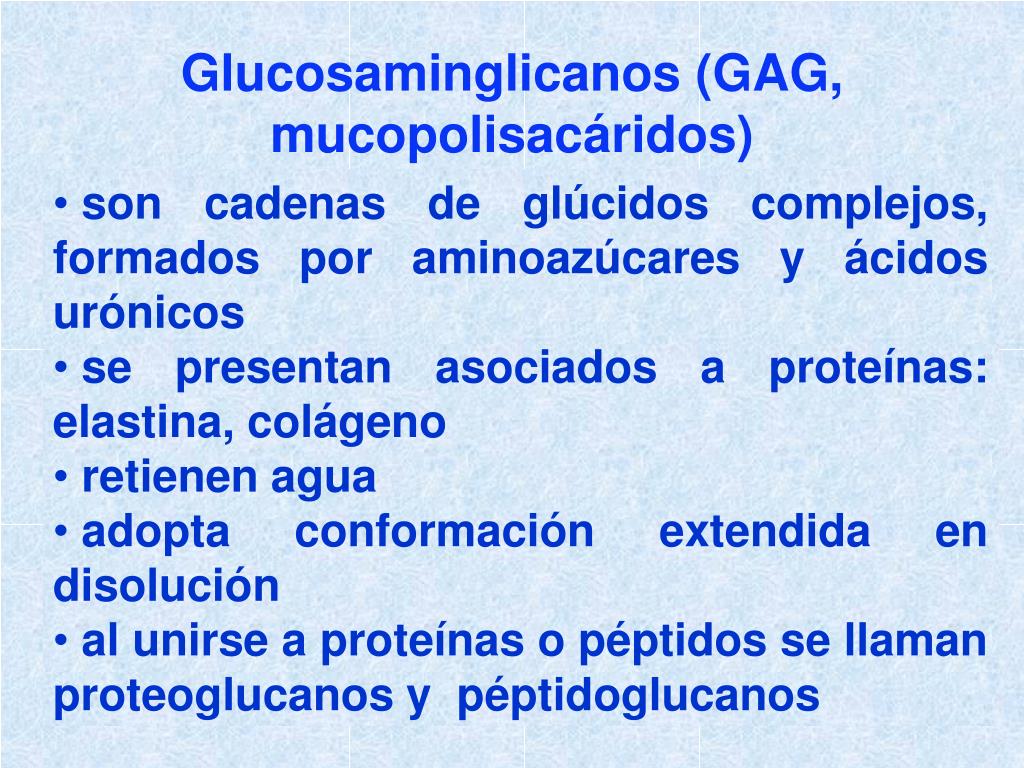 Glucosaminglicanos (GAG, mucopolisacáridos)

• son cadenas de glúcidos complejos, formados por aminoazúcares y ácidos urónicos

• se presentan asociados a proteínas: elastina, colágeno

• retienen agua

• adopta conformación extendida en disolución

• al unirse a proteínas o péptidos se llaman proteoglucanos y péptidoglucanos